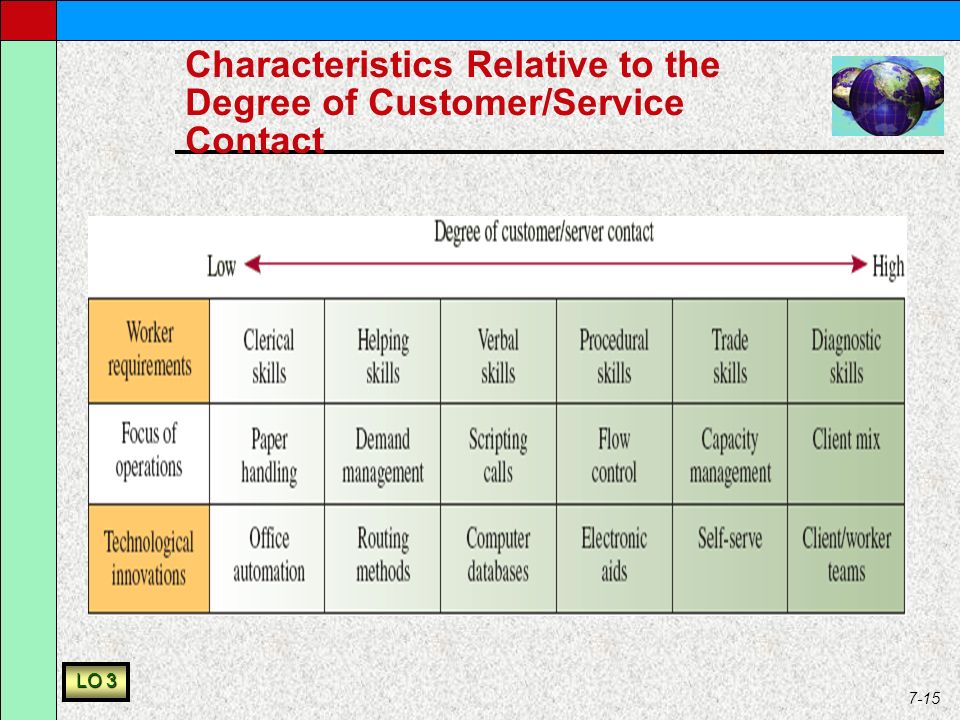 Characteristics Relative to the Degree of Customer/Service Contact

Degree of customer/server contact

Low High

| Worker requirements | Clerical skills | Helping skills | Verbal skills | Procedural skills | Trade skills | Diagnostic skills |
|---|---|---|---|---|---|---|
| Focus of operations | Paper handling | Demand management | Scripting calls | Flow control | Capacity management | Client mix |
| Technological innovations | Office automation | Routing methods | Computer databases | Electronic aids | Self-serve | Client/worker teams |

LO 3

7-15